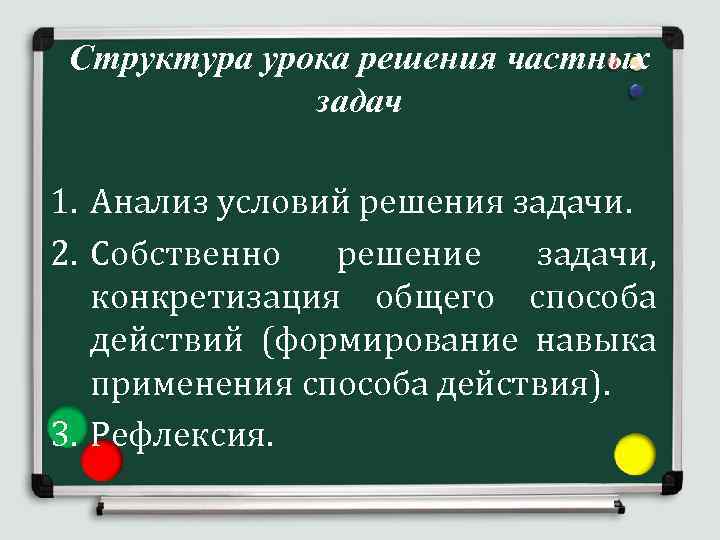 Структура урока решения частных задач

1. Анализ условий решения задачи.
2. Собственно решение задачи, конкретизация общего способа действий (формирование навыка применения способа действия).
3. Рефлексия.